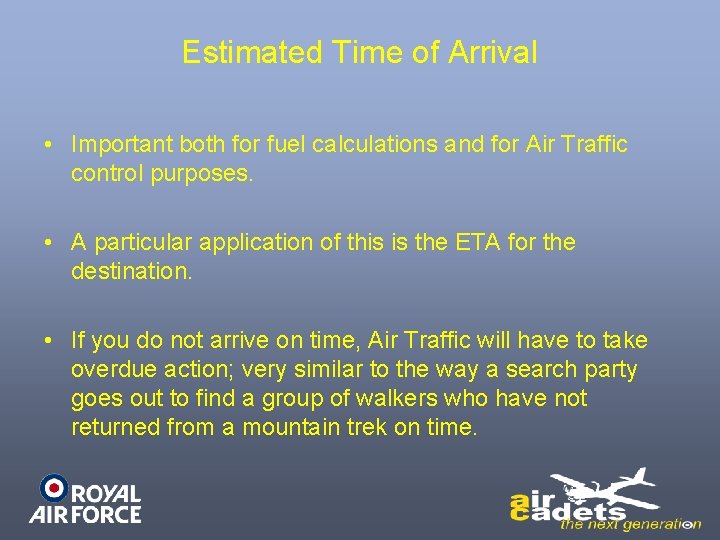 Estimated Time of Arrival

• Important both for fuel calculations and for Air Traffic control purposes.

• A particular application of this is the ETA for the destination.

• If you do not arrive on time, Air Traffic will have to take overdue action; very similar to the way a search party goes out to find a group of walkers who have not returned from a mountain trek on time.

ROYAL AIR FORCE

air cadets
the next generation